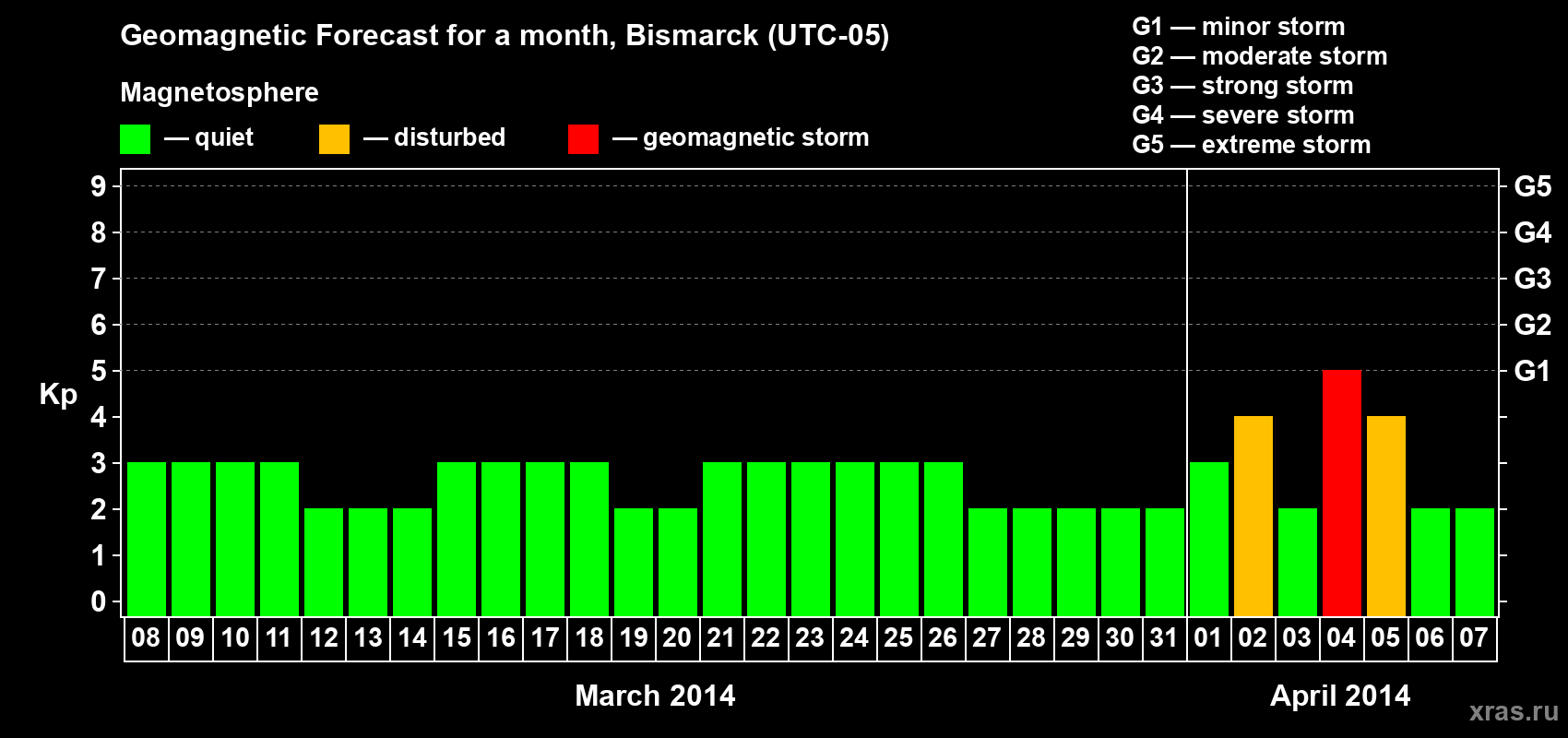 Geomagnetic Forecast for a month, Bismarck (UTC-05)

Magnetosphere

— quiet — disturbed — geomagnetic storm

G1 — minor storm
G2 — moderate storm
G3 — strong storm
G4 — severe storm
G5 — extreme storm

Kp

9 8 7 6 5 4 3 2 1 0

G5 G4 G3 G2 G1

08 09 10 11 12 13 14 15 16 17 18 19 20 21 22 23 24 25 26 27 28 29 30 31 01 02 03 04 05 06 07

March 2014

April 2014

xras.ru